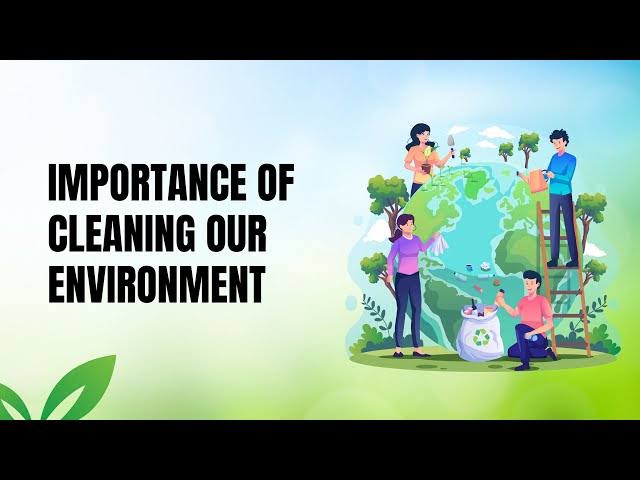 IMPORTANCE OF CLEANING OUR ENVIRONMENT